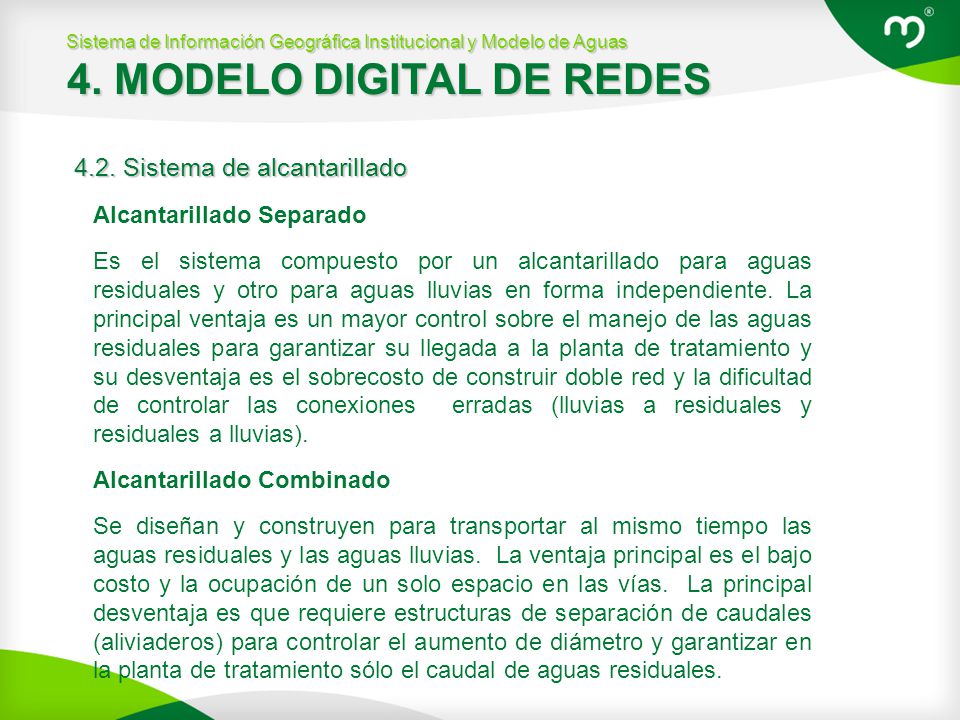 Sistema de Información Geográfica Institucional y Modelo de Aguas

4. MODELO DIGITAL DE REDES

4.2. Sistema de alcantarillado

Alcantarillado Separado

Es el sistema compuesto por un alcantarillado para aguas residuales y otro para aguas lluvias en forma independiente. La principal ventaja es un mayor control sobre el manejo de las aguas residuales para garantizar su llegada a la planta de tratamiento y su desventaja es el sobrecosto de construir doble red y la dificultad de controlar las conexiones erradas (lluvias a residuales y residuales a lluvias).

Alcantarillado Combinado

Se diseñan y construyen para transportar al mismo tiempo las aguas residuales y las aguas lluvias. La ventaja principal es el bajo costo y la ocupación de un solo espacio en las vías. La principal desventaja es que requiere estructuras de separación de caudales (aliviaderos) para controlar el aumento de diámetro y garantizar en la planta de tratamiento sólo el caudal de aguas residuales.